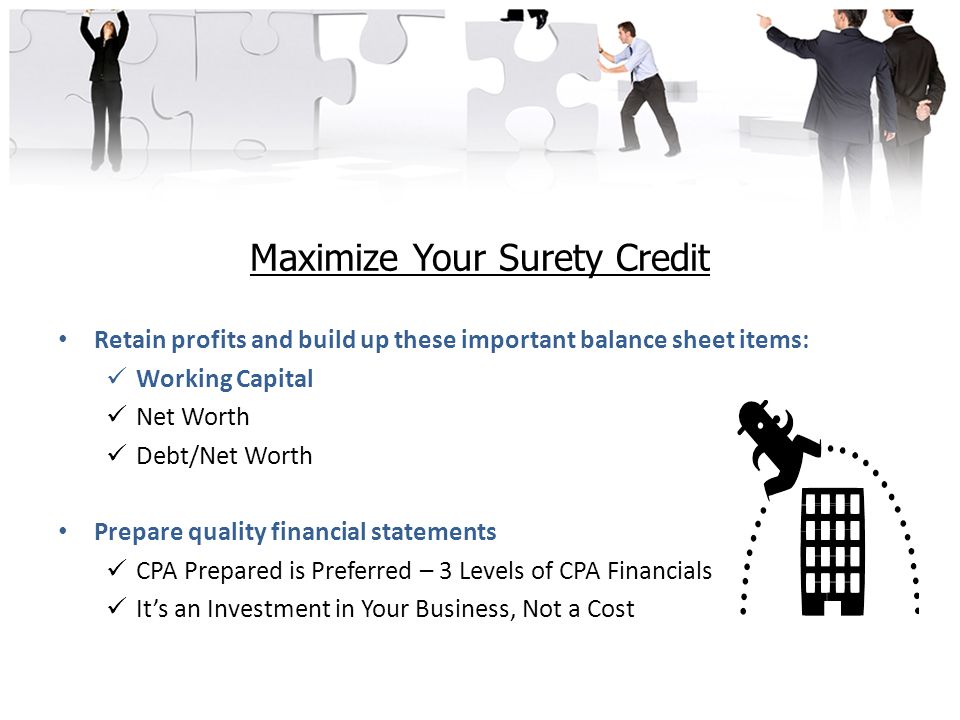 Maximize Your Surety Credit

• Retain profits and build up these important balance sheet items:
✓ Working Capital
✓ Net Worth
✓ Debt/Net Worth

• Prepare quality financial statements
✓ CPA Prepared is Preferred – 3 Levels of CPA Financials
✓ It's an Investment in Your Business, Not a Cost